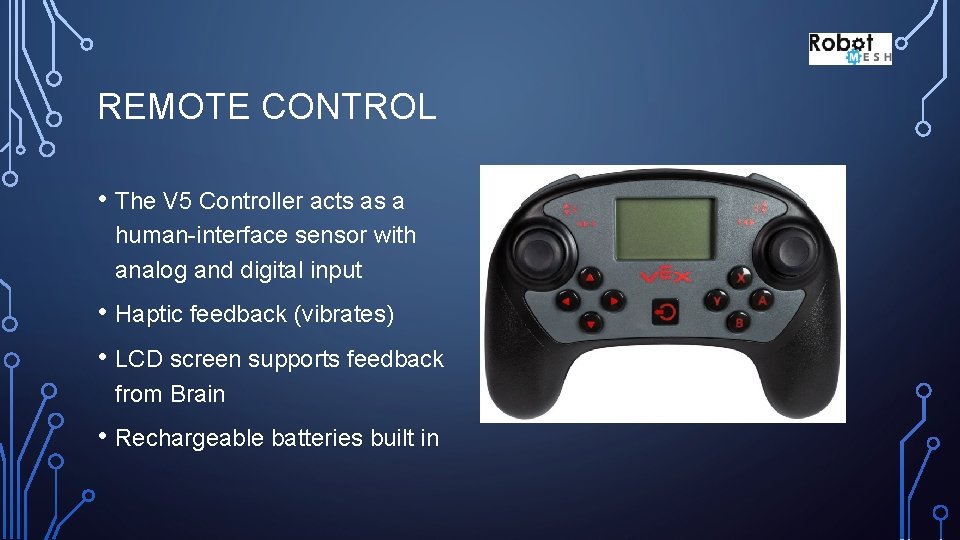 Robot MESH

REMOTE CONTROL

• The V5 Controller acts as a human-interface sensor with analog and digital input

• Haptic feedback (vibrates)

• LCD screen supports feedback from Brain

• Rechargeable batteries built in

VEX

X

Y

A

B